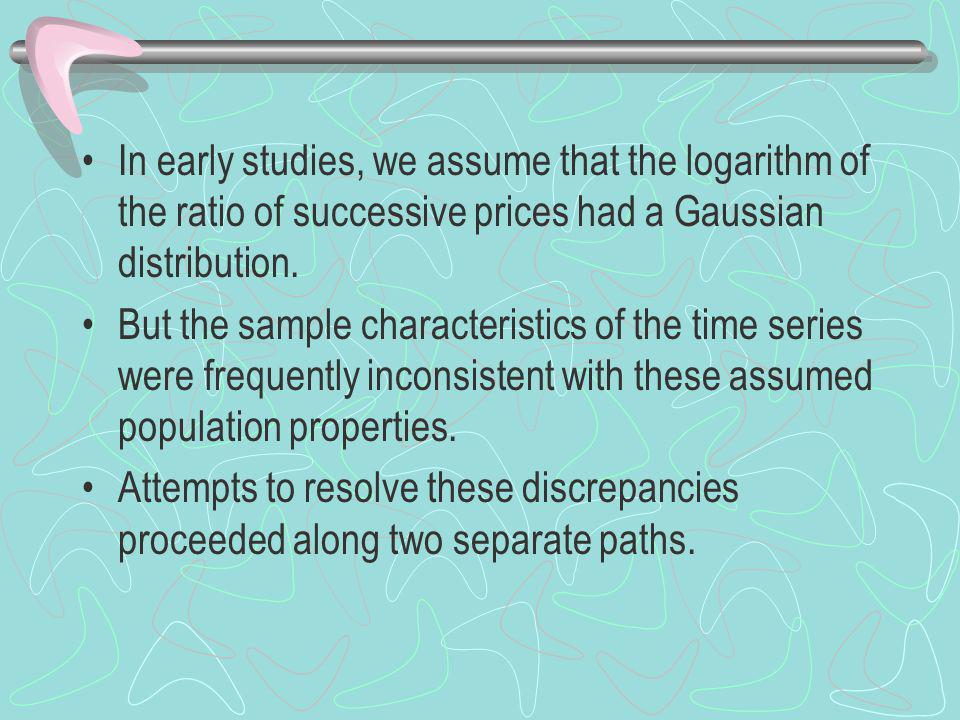 • In early studies, we assume that the logarithm of the ratio of successive prices had a Gaussian distribution.

• But the sample characteristics of the time series were frequently inconsistent with these assumed population properties.

• Attempts to resolve these discrepancies proceeded along two separate paths.